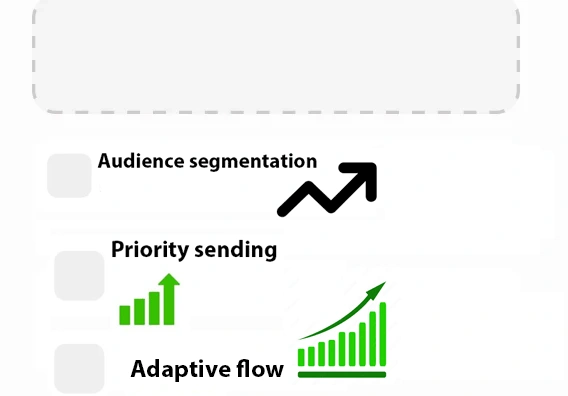 Audience segmentation

Priority sending

Adaptive flow